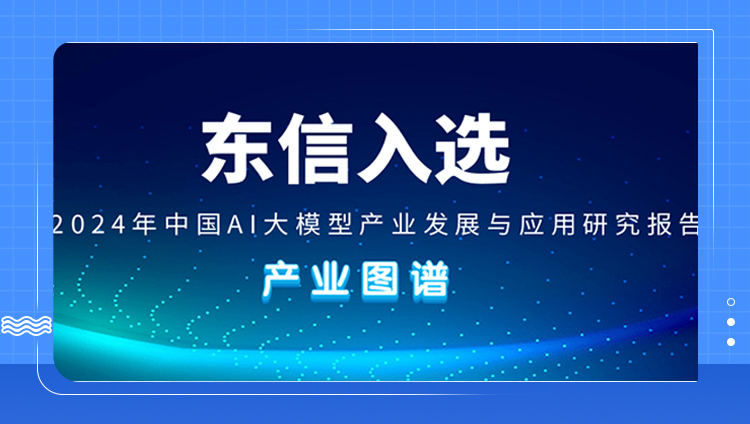 东信入选

2024年中国AI大模型产业发展与应用研究报告

产业图谱